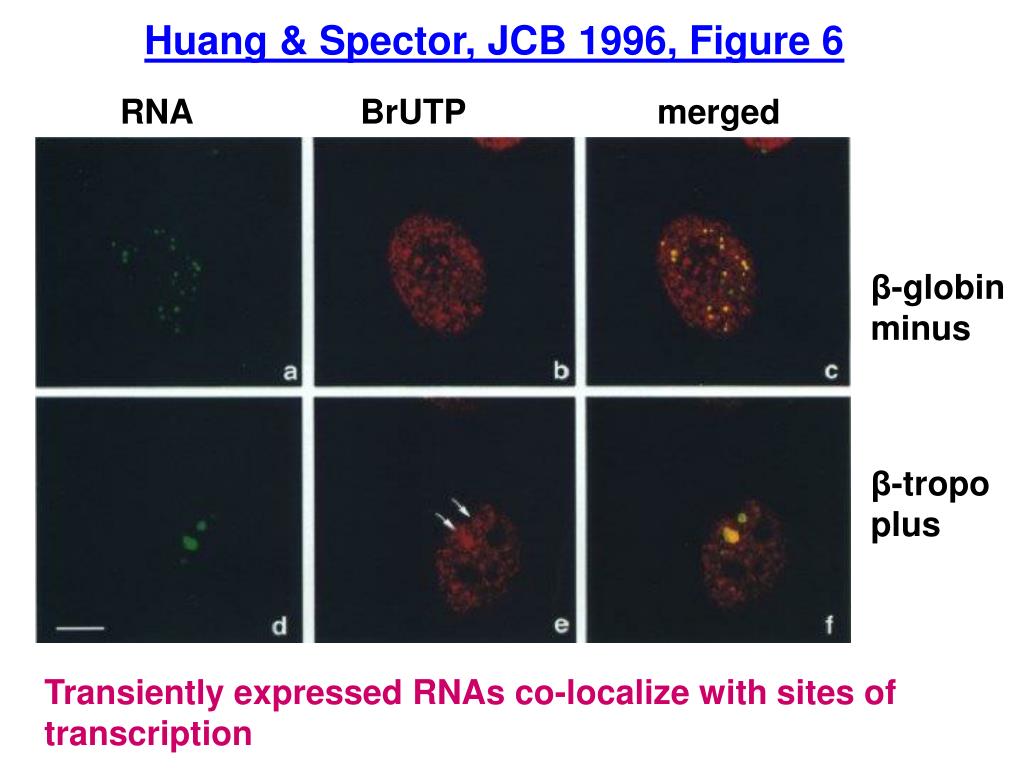 Huang & Spector, JCB 1996, Figure 6

RNA

BrUTP

merged

a

b

c

β-globin minus

d

e

f

β-tropo plus

Transiently expressed RNAs co-localize with sites of transcription